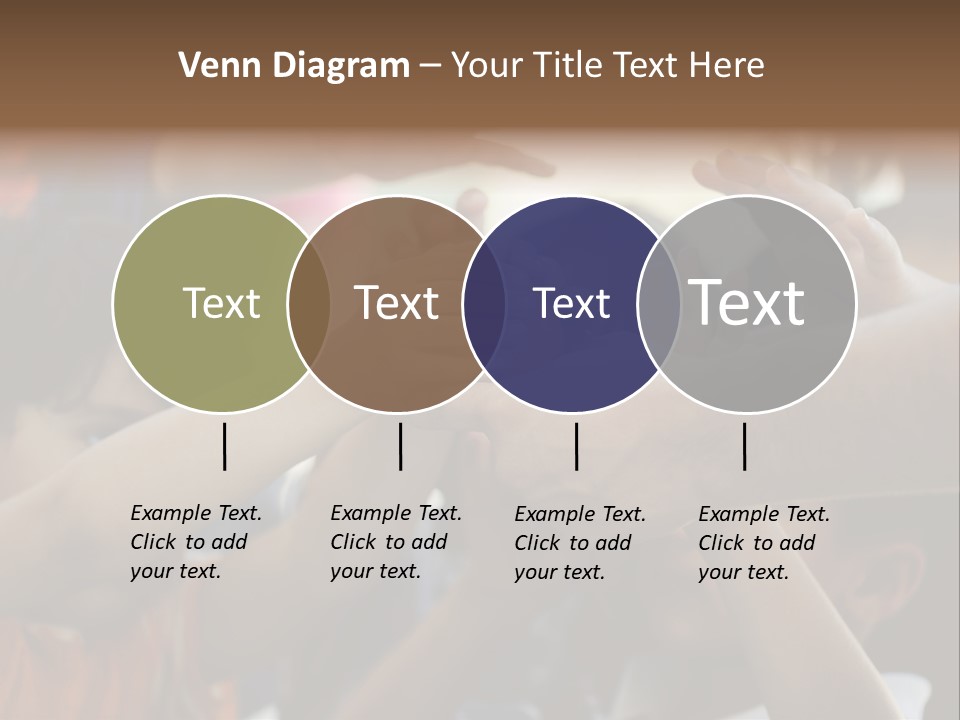 Venn Diagram – Your Title Text Here

Text

Text

Text

Text

Example Text. Click to add your text.

Example Text. Click to add your text.

Example Text. Click to add your text.

Example Text. Click to add your text.